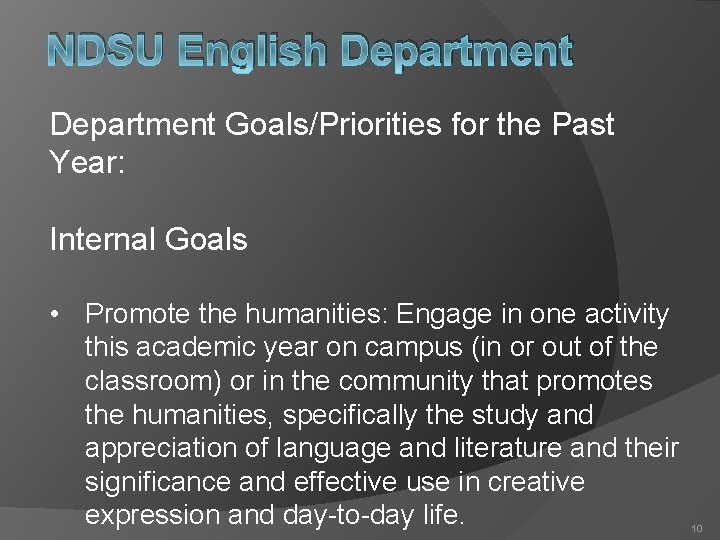 NDSU English Department

Department Goals/Priorities for the Past Year:

Internal Goals

• Promote the humanities: Engage in one activity this academic year on campus (in or out of the classroom) or in the community that promotes the humanities, specifically the study and appreciation of language and literature and their significance and effective use in creative expression and day-to-day life.

10